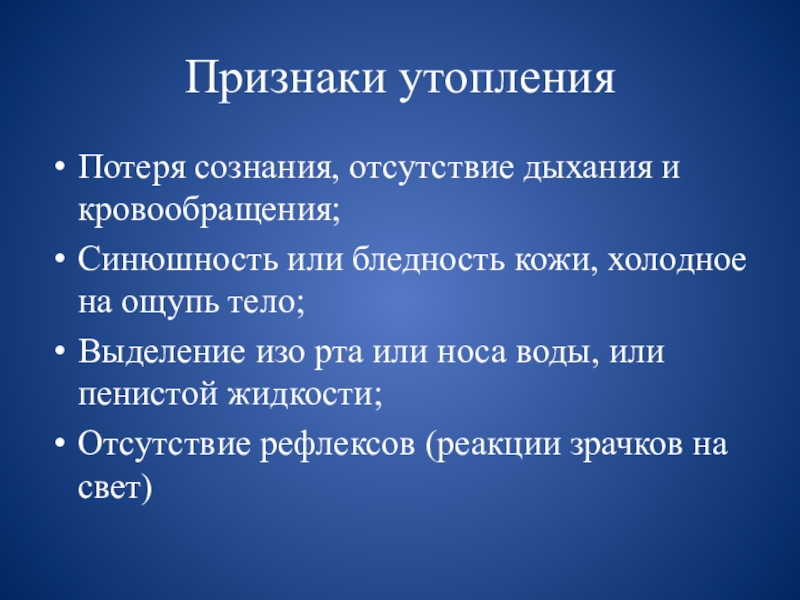 Признаки утопления

• Потеря сознания, отсутствие дыхания и кровообращения;
• Синюшность или бледность кожи, холодное на ощупь тело;
• Выделение изо рта или носа воды, или пенистой жидкости;
• Отсутствие рефлексов (реакции зрачков на свет)